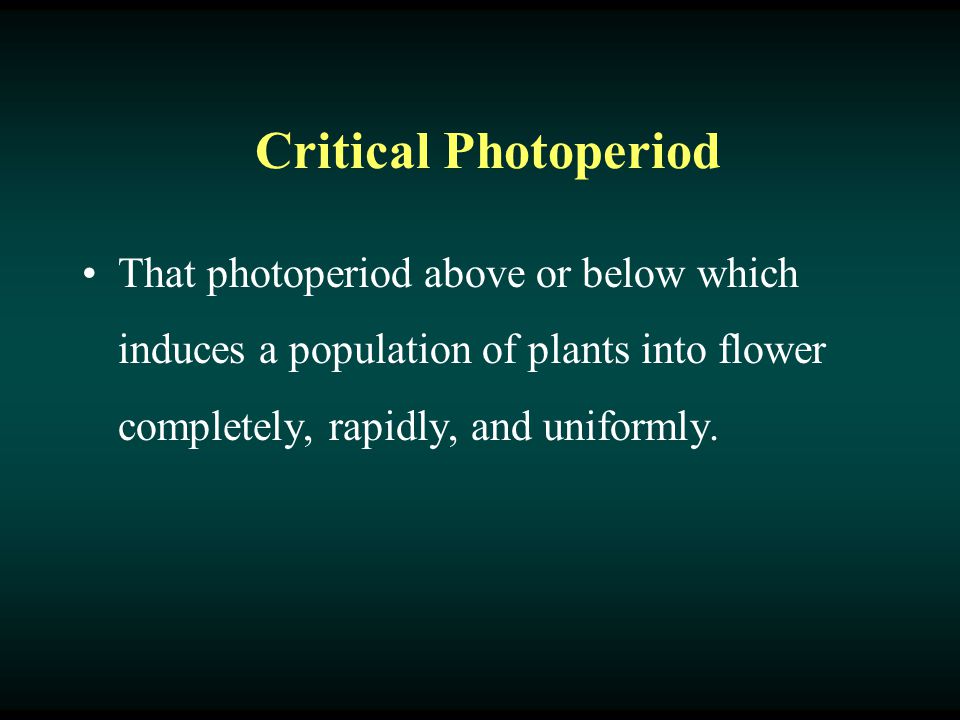 Critical Photoperiod

• That photoperiod above or below which induces a population of plants into flower completely, rapidly, and uniformly.